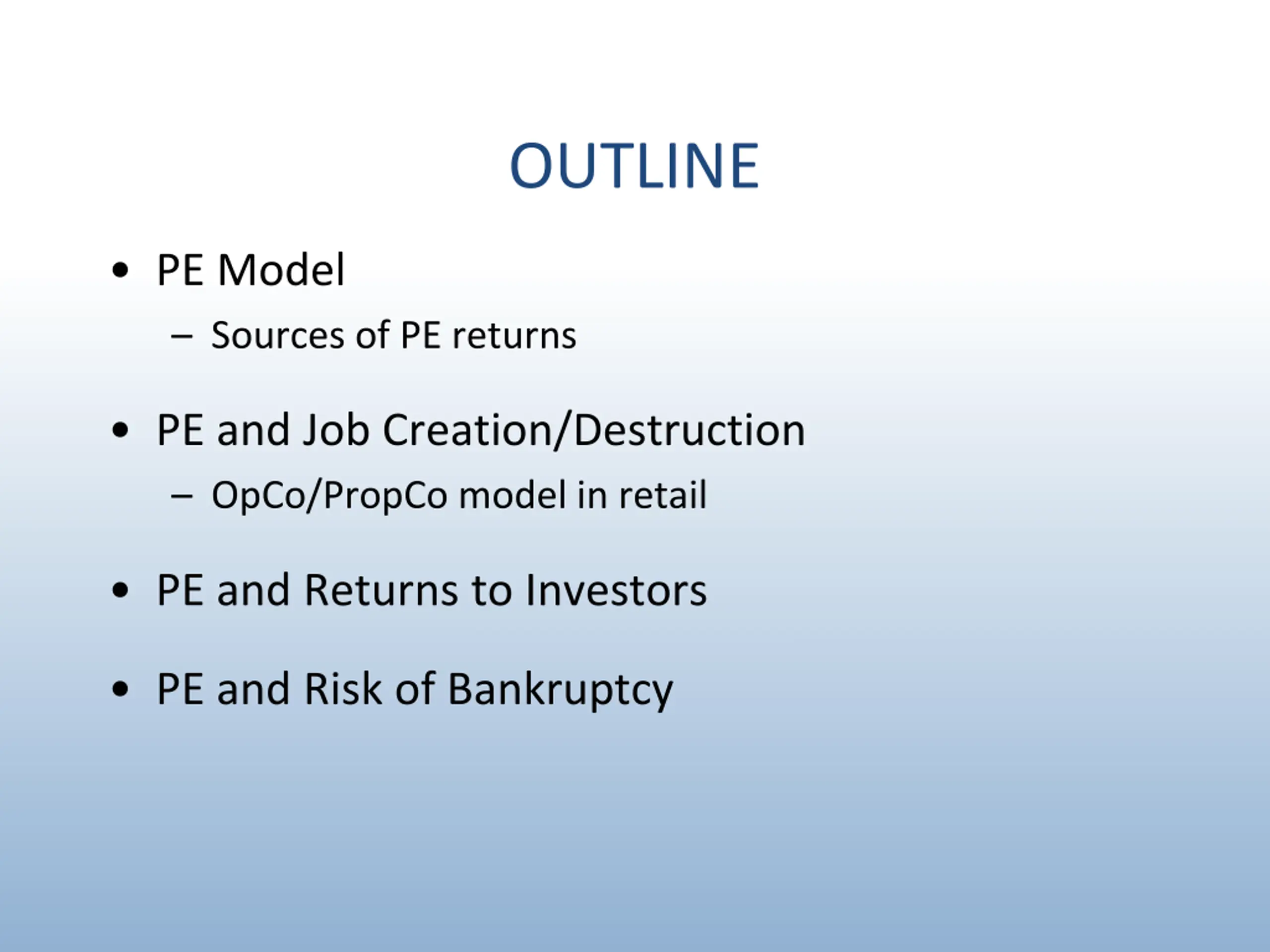 OUTLINE

• PE Model
  – Sources of PE returns

• PE and Job Creation/Destruction
  – OpCo/PropCo model in retail

• PE and Returns to Investors

• PE and Risk of Bankruptcy